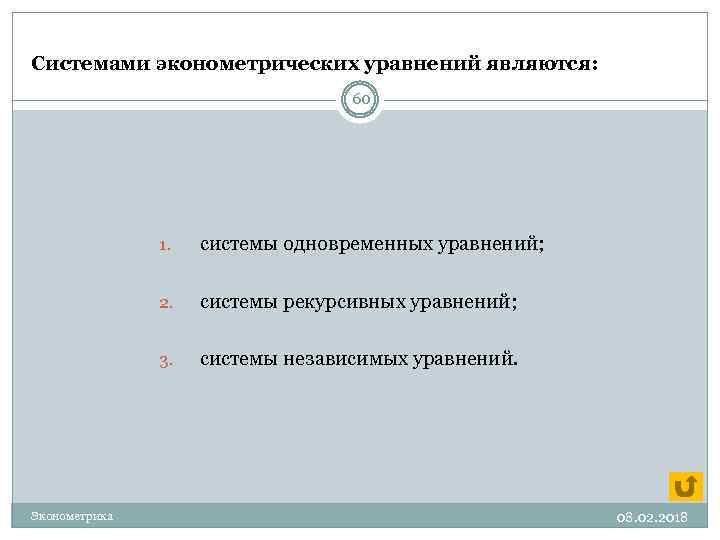 Системами эконометрических уравнений являются:

60

1. системы одновременных уравнений;

2. системы рекурсивных уравнений;

3. системы независимых уравнений.

Эконометрика

08.02.2018